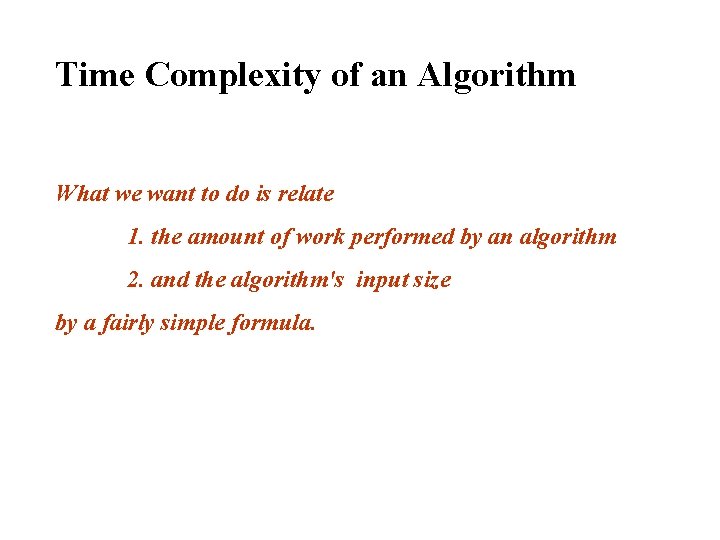 Time Complexity of an Algorithm

What we want to do is relate

1. the amount of work performed by an algorithm

2. and the algorithm's input size

by a fairly simple formula.